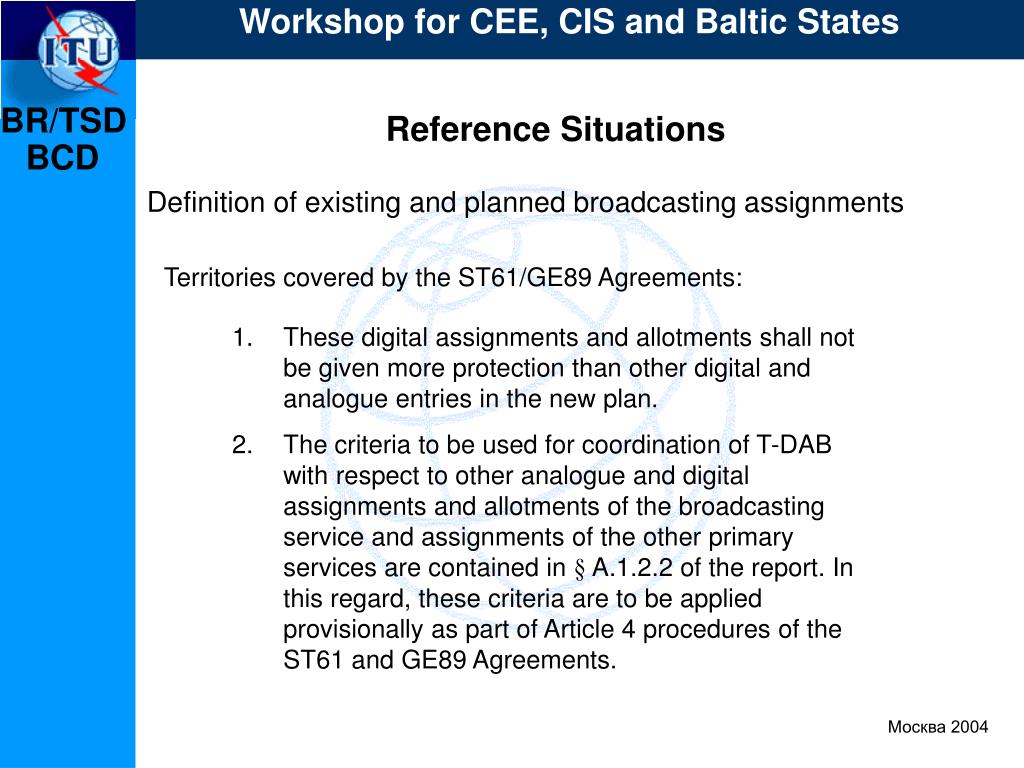 ITU

Workshop for CEE, CIS and Baltic States

BR/TSD
BCD

Reference Situations

Definition of existing and planned broadcasting assignments

Territories covered by the ST61/GE89 Agreements:

1. These digital assignments and allotments shall not be given more protection than other digital and analogue entries in the new plan.

2. The criteria to be used for coordination of T-DAB with respect to other analogue and digital assignments and allotments of the broadcasting service and assignments of the other primary services are contained in § A.1.2.2 of the report. In this regard, these criteria are to be applied provisionally as part of Article 4 procedures of the ST61 and GE89 Agreements.

Москва 2004